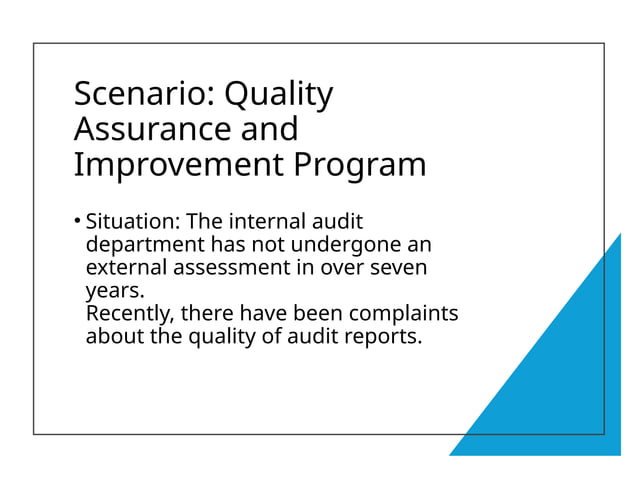 Scenario: Quality Assurance and Improvement Program

• Situation: The internal audit department has not undergone an external assessment in over seven years.
Recently, there have been complaints about the quality of audit reports.